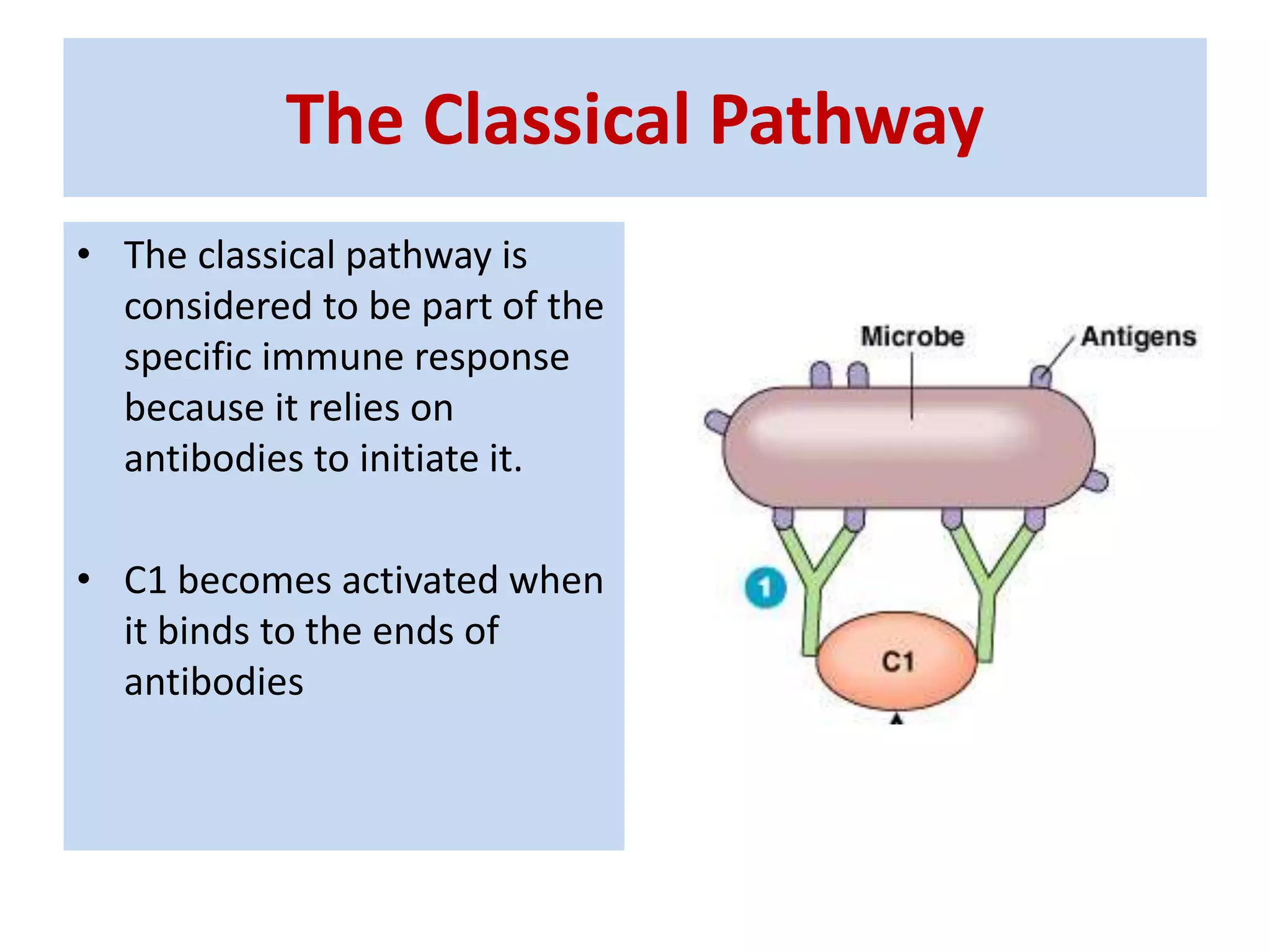 The Classical Pathway

• The classical pathway is considered to be part of the specific immune response because it relies on antibodies to initiate it.

• C1 becomes activated when it binds to the ends of antibodies

Microbe

Antigens

1

C1